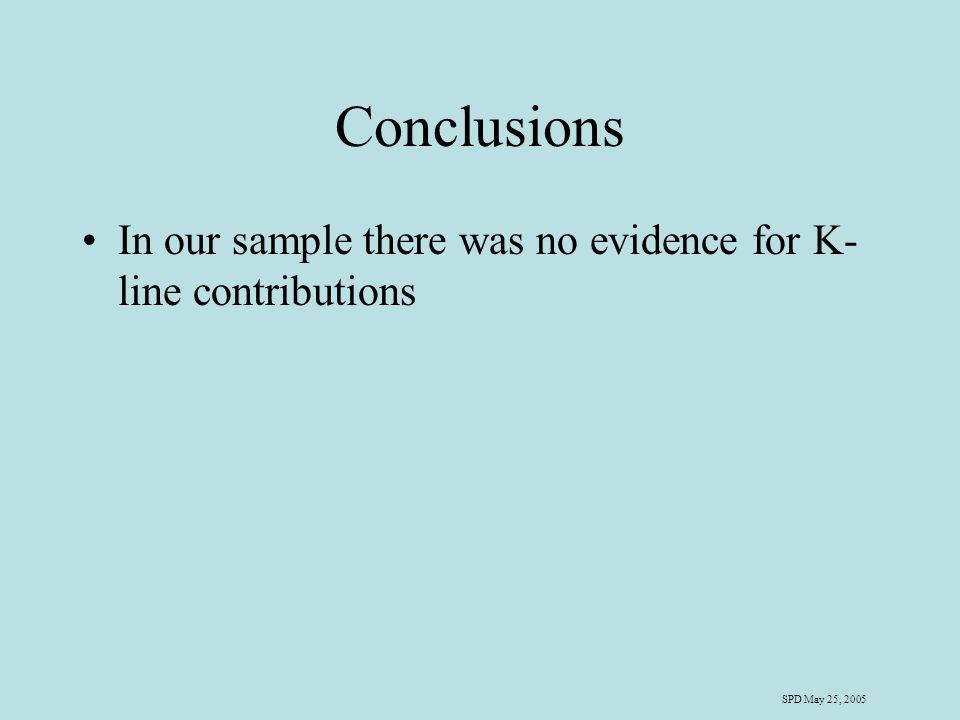 Conclusions

• In our sample there was no evidence for K-line contributions

SPD May 25, 2005